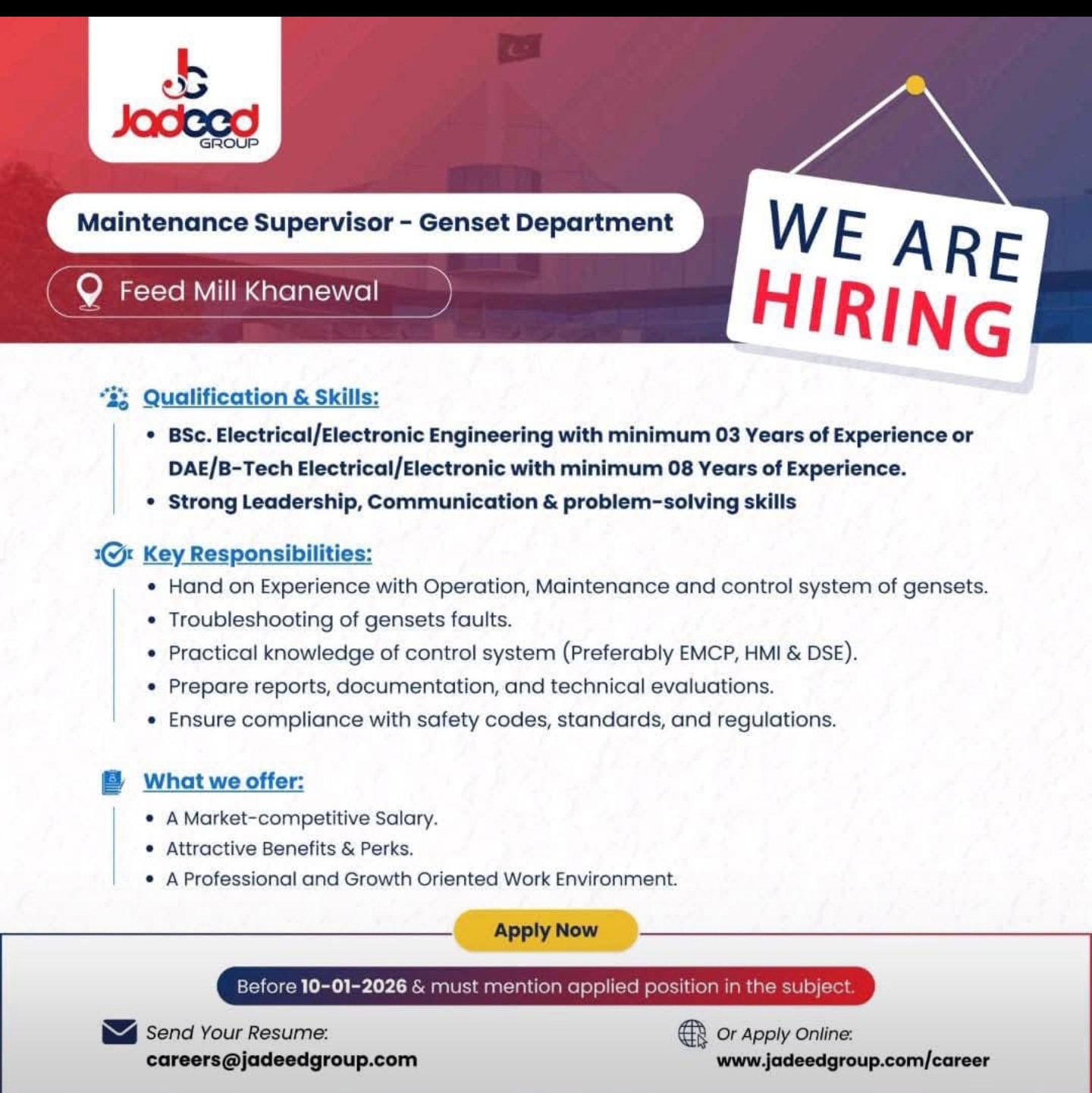 Jadeed GROUP

Maintenance Supervisor - Genset Department

Feed Mill Khanewal

WE ARE HIRING

Qualification & Skills:

• BSc. Electrical/Electronic Engineering with minimum 03 Years of Experience or DAE/B-Tech Electrical/Electronic with minimum 08 Years of Experience.
• Strong Leadership, Communication & problem-solving skills

Key Responsibilities:

• Hand on Experience with Operation, Maintenance and control system of gensets.
• Troubleshooting of gensets faults.
• Practical knowledge of control system (Preferably EMCP, HMI & DSE).
• Prepare reports, documentation, and technical evaluations.
• Ensure compliance with safety codes, standards, and regulations.

What we offer:

• A Market-competitive Salary.
• Attractive Benefits & Perks.
• A Professional and Growth Oriented Work Environment.

Apply Now

Before 10-01-2026 & must mention applied position in the subject.

Send Your Resume:
careers@jadeedgroup.com

Or Apply Online:
www.jadeedgroup.com/career